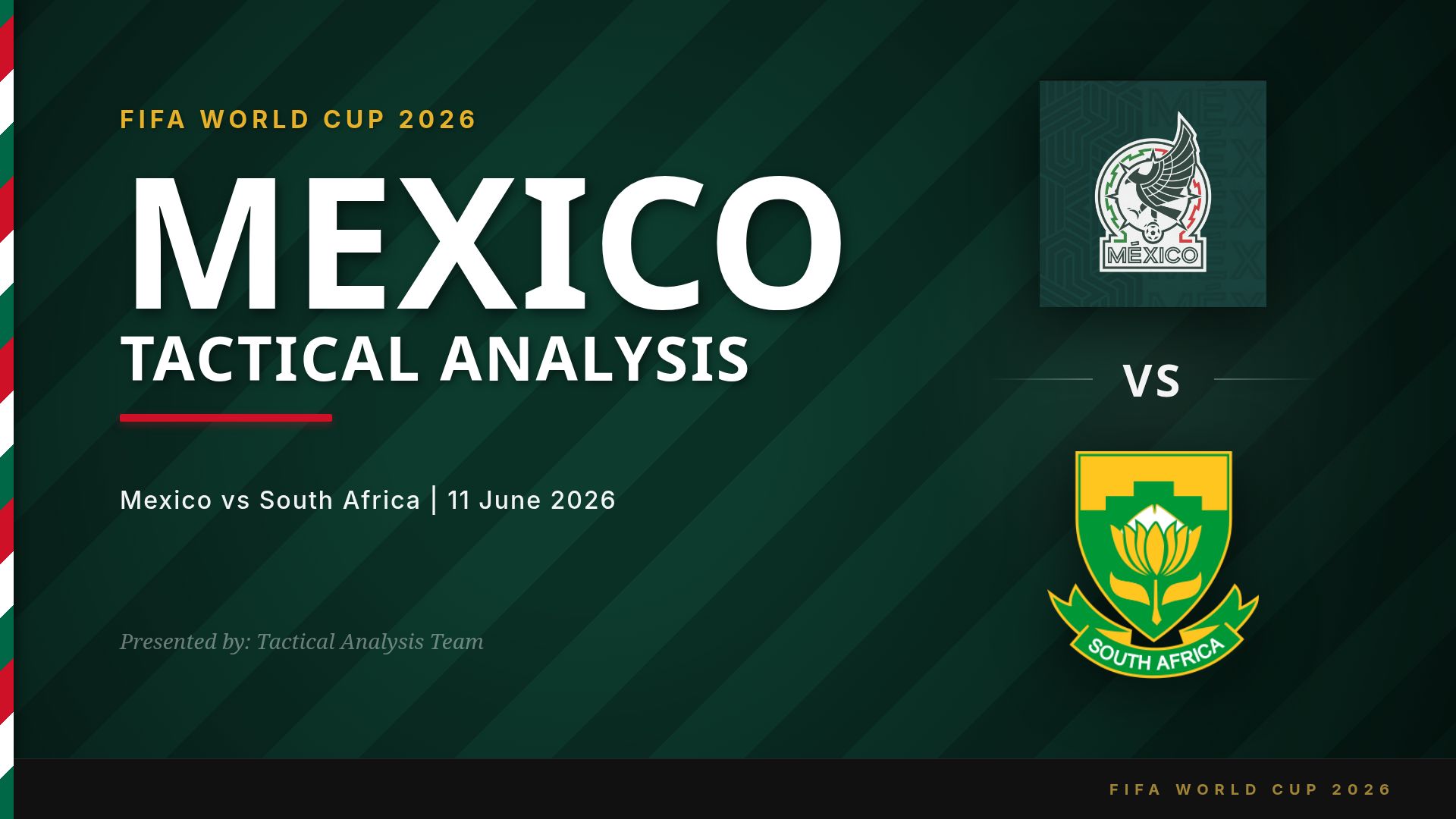 FIFA WORLD CUP 2026

MEXICO

TACTICAL ANALYSIS

Mexico vs South Africa | 11 June 2026

Presented by: Tactical Analysis Team

MÉXICO

VS

SOUTH AFRICA

FIFA WORLD CUP 2026